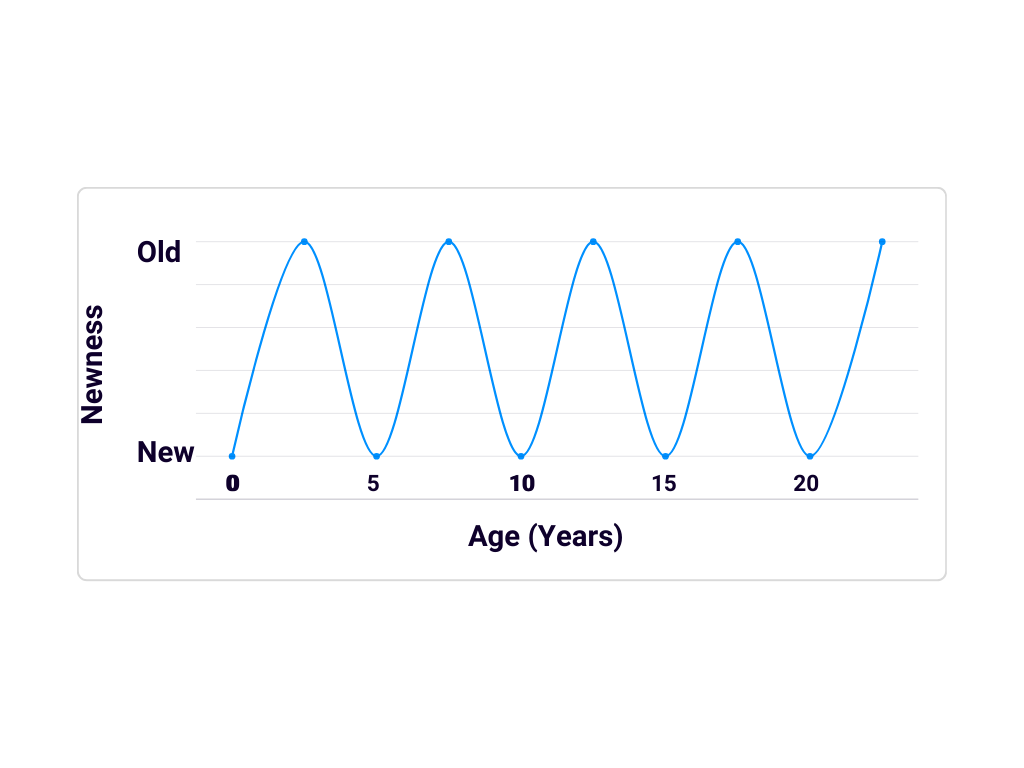 Old

Newness

New

0
5
10
15
20

Age (Years)